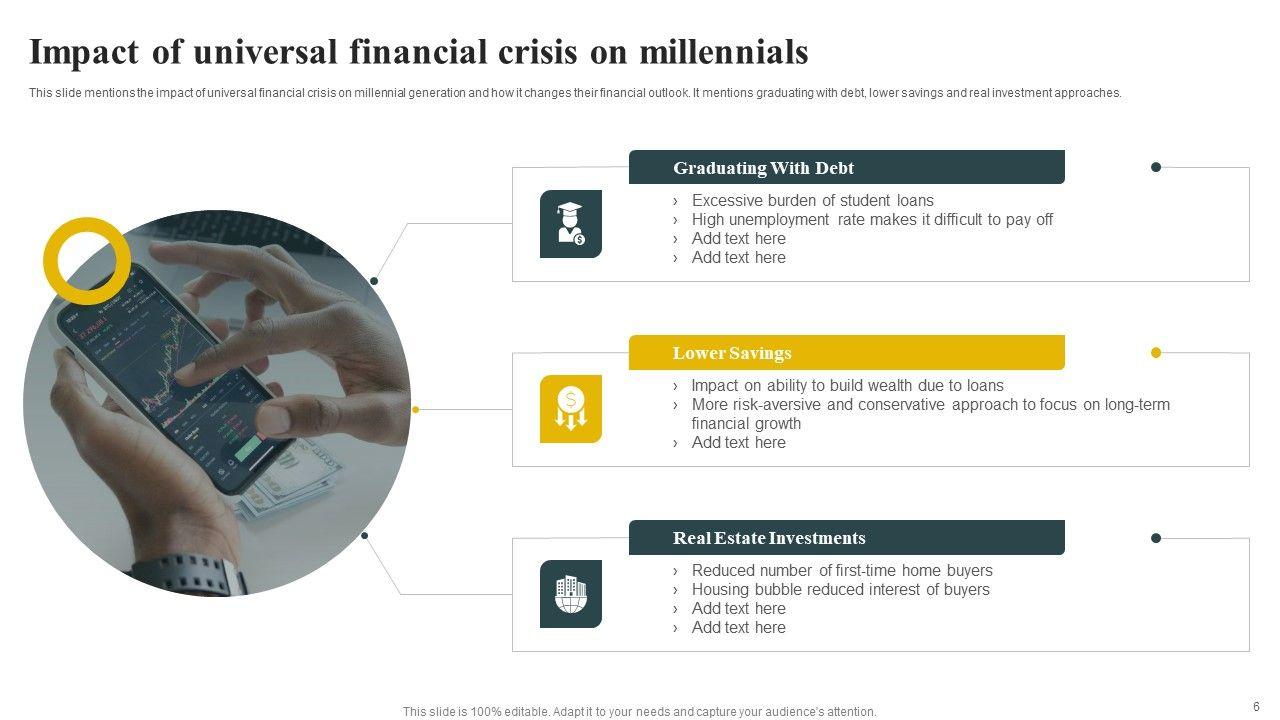 Impact of universal financial crisis on millennials

This slide mentions the impact of universal financial crisis on millennial generation and how it changes their financial outlook. It mentions graduating with debt, lower savings and real investment approaches.

Graduating With Debt

› Excessive burden of student loans
› High unemployment rate makes it difficult to pay off
› Add text here
› Add text here

Lower Savings

› Impact on ability to build wealth due to loans
› More risk-aversive and conservative approach to focus on long-term financial growth
› Add text here

Real Estate Investments

› Reduced number of first-time home buyers
› Housing bubble reduced interest of buyers
› Add text here
› Add text here

This slide is 100% editable. Adapt it to your needs and capture your audience's attention.

6